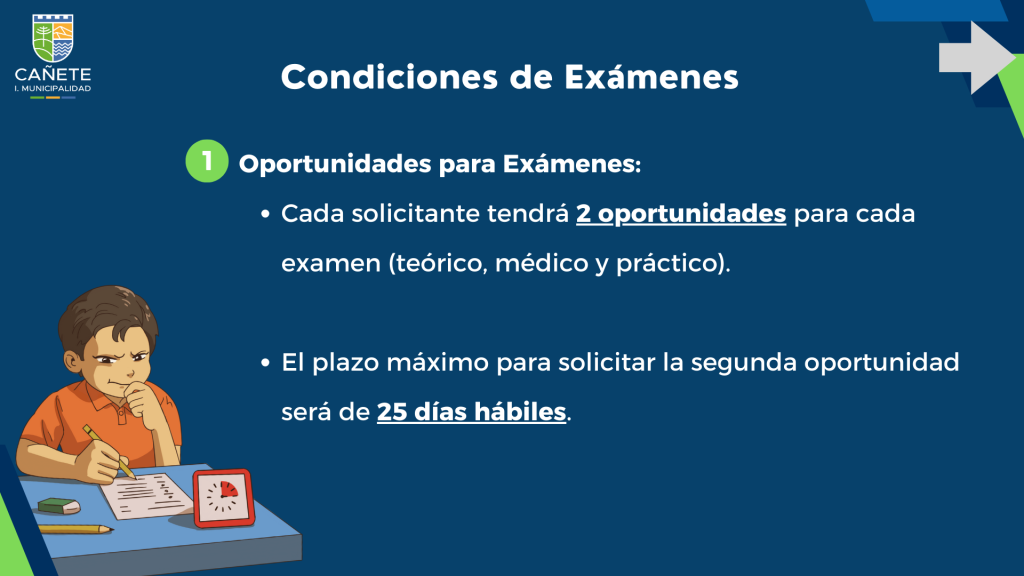 CAÑETE
I. MUNICIPALIDAD

Condiciones de Exámenes

1 Oportunidades para Exámenes:

• Cada solicitante tendrá 2 oportunidades para cada examen (teórico, médico y práctico).

• El plazo máximo para solicitar la segunda oportunidad será de 25 días hábiles.